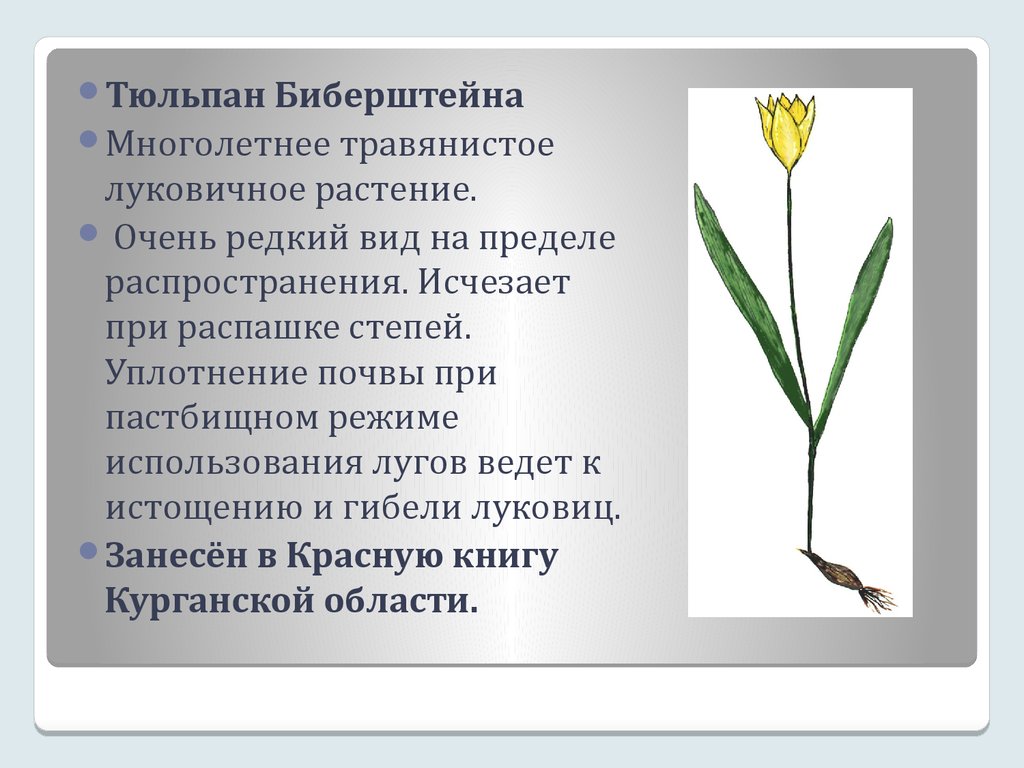 Тюльпан Биберштейна

Многолетнее травянистое луковичное растение.

Очень редкий вид на пределе распространения. Исчезает при распашке степей. Уплотнение почвы при пастбищном режиме использования лугов ведет к истощению и гибели луковиц.

Занесён в Красную книгу Курганской области.